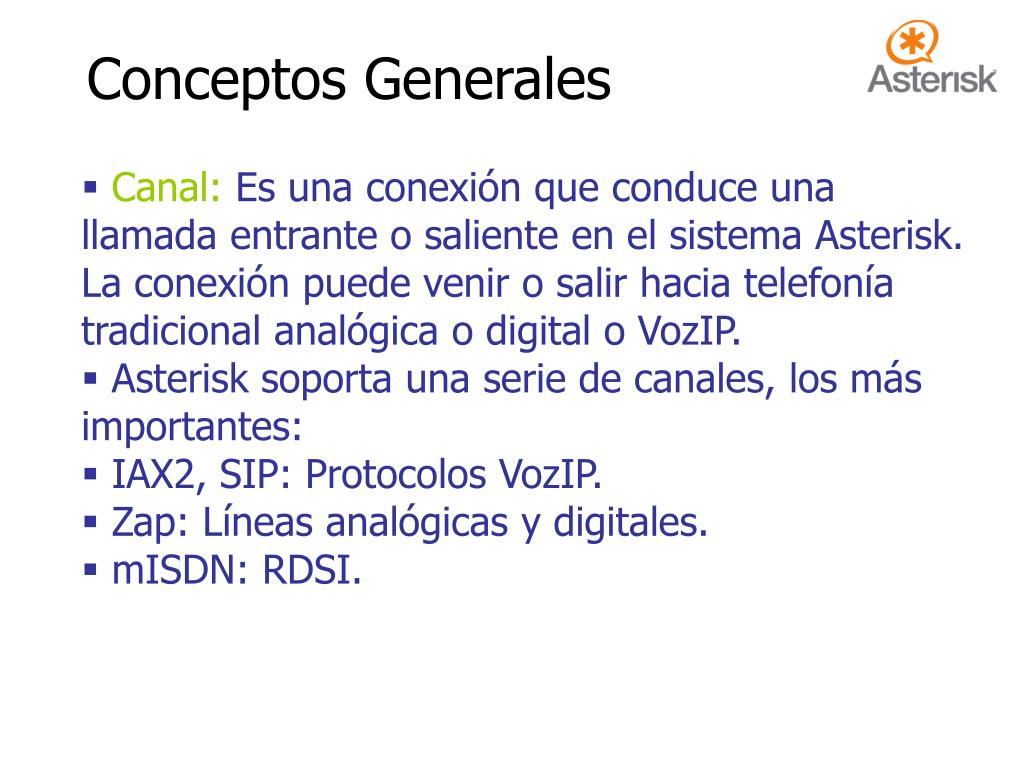 Conceptos Generales

Asterisk

▪ Canal: Es una conexión que conduce una llamada entrante o saliente en el sistema Asterisk. La conexión puede venir o salir hacia telefonía tradicional analógica o digital o VozIP.
▪ Asterisk soporta una serie de canales, los más importantes:
▪ IAX2, SIP: Protocolos VozIP.
▪ Zap: Líneas analógicas y digitales.
▪ mISDN: RDSI.